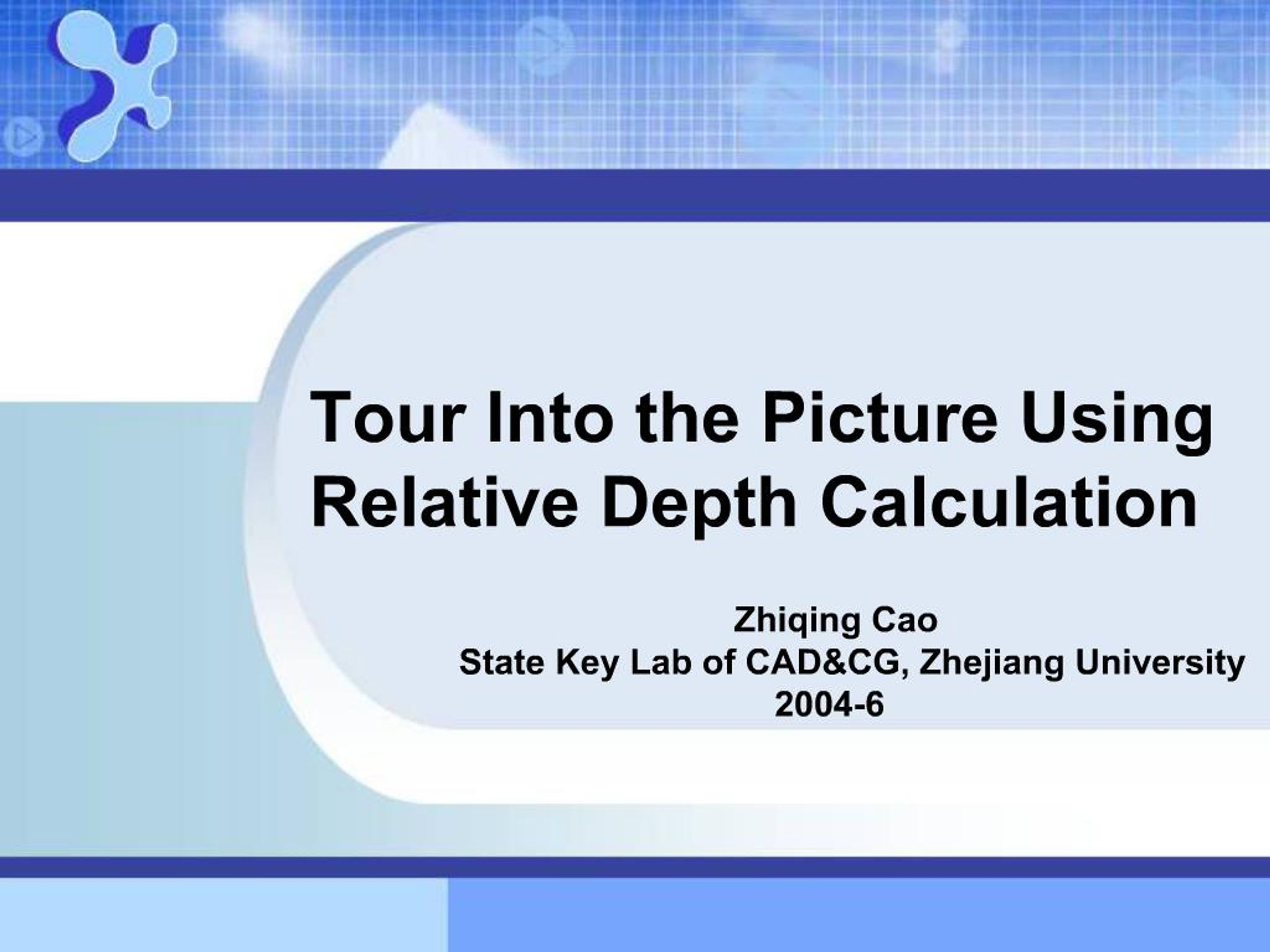 Tour Into the Picture Using Relative Depth Calculation

Zhiqing Cao
State Key Lab of CAD&CG, Zhejiang University
2004-6